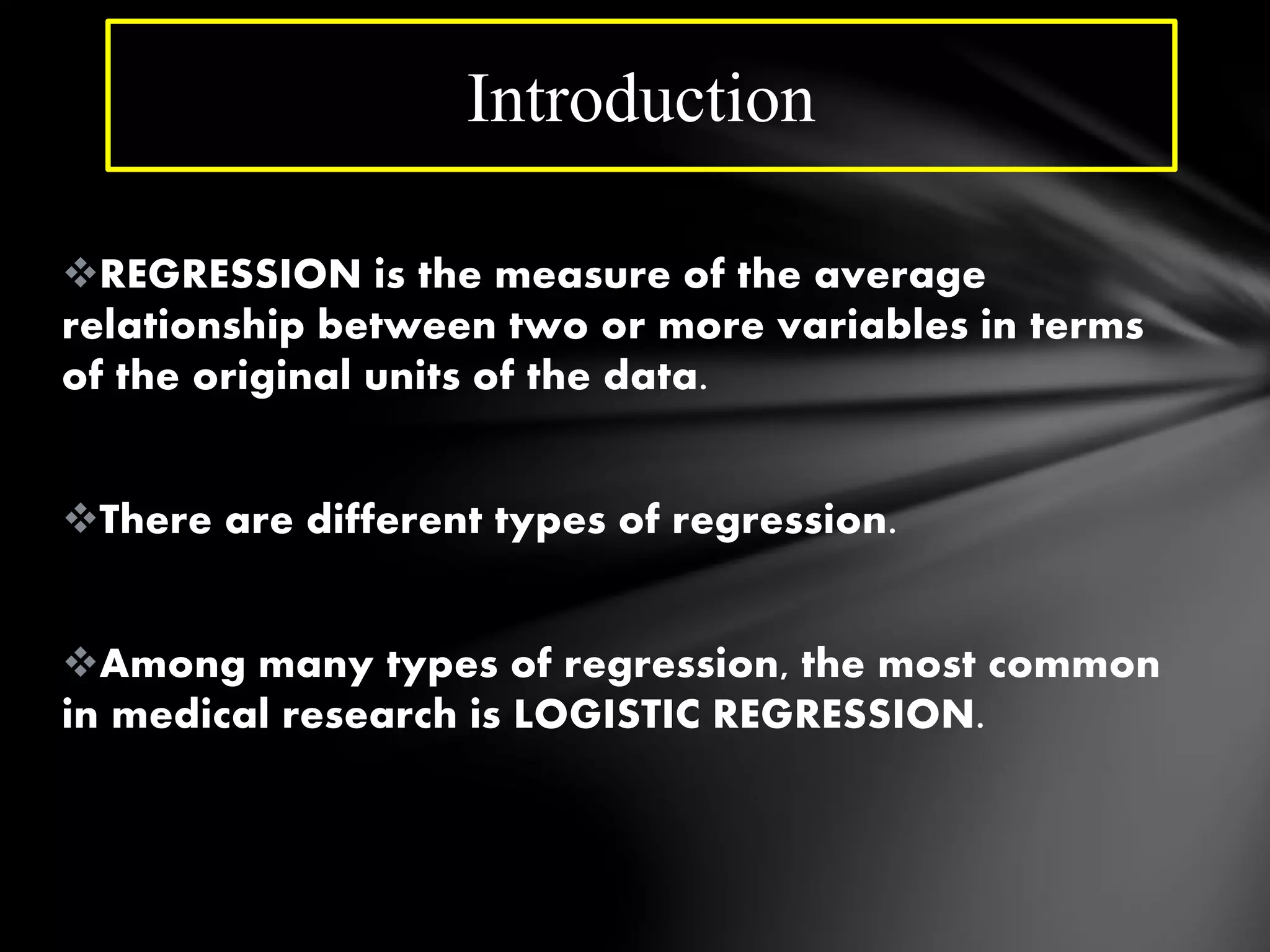 Introduction

❖REGRESSION is the measure of the average relationship between two or more variables in terms of the original units of the data.

❖There are different types of regression.

❖Among many types of regression, the most common in medical research is LOGISTIC REGRESSION.